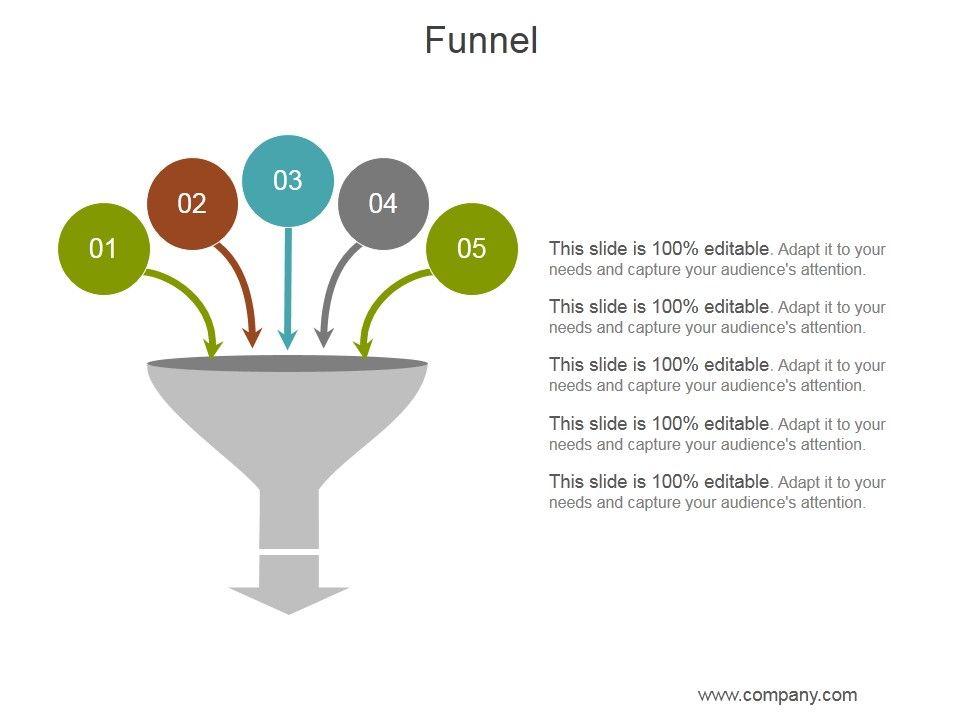 Funnel

01
02
03
04
05

This slide is 100% editable. Adapt it to your needs and capture your audience's attention.

This slide is 100% editable. Adapt it to your needs and capture your audience's attention.

This slide is 100% editable. Adapt it to your needs and capture your audience's attention.

This slide is 100% editable. Adapt it to your needs and capture your audience's attention.

This slide is 100% editable. Adapt it to your needs and capture your audience's attention.

www.company.com